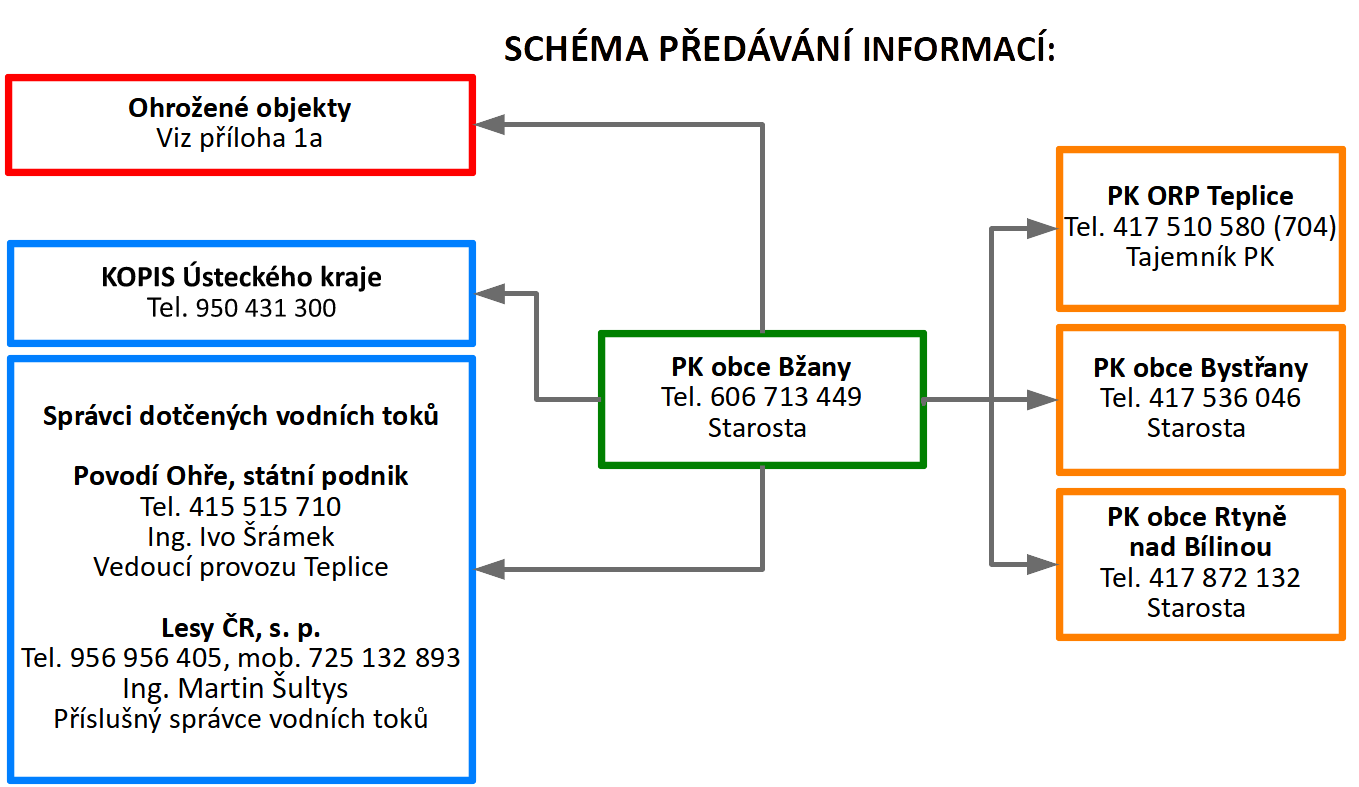 SCHÉMA PŘEDÁVÁNÍ INFORMACÍ:

Ohrožené objekty
Viz příloha 1a

KOPIS Ústeckého kraje
Tel. 950 431 300

Správci dotčených vodních toků

Povodí Ohře, státní podnik
Tel. 415 515 710
Ing. Ivo Šrámek
Vedoucí provozu Teplice

Lesy ČR, s. p.
Tel. 956 956 405, mob. 725 132 893
Ing. Martin Šultys
Příslušný správce vodních toků

PK obce Bžany
Tel. 606 713 449
Starosta

PK ORP Teplice
Tel. 417 510 580 (704)
Tajemník PK

PK obce Bystřany
Tel. 417 536 046
Starosta

PK obce Rtyně nad Bílinou
Tel. 417 872 132
Starosta